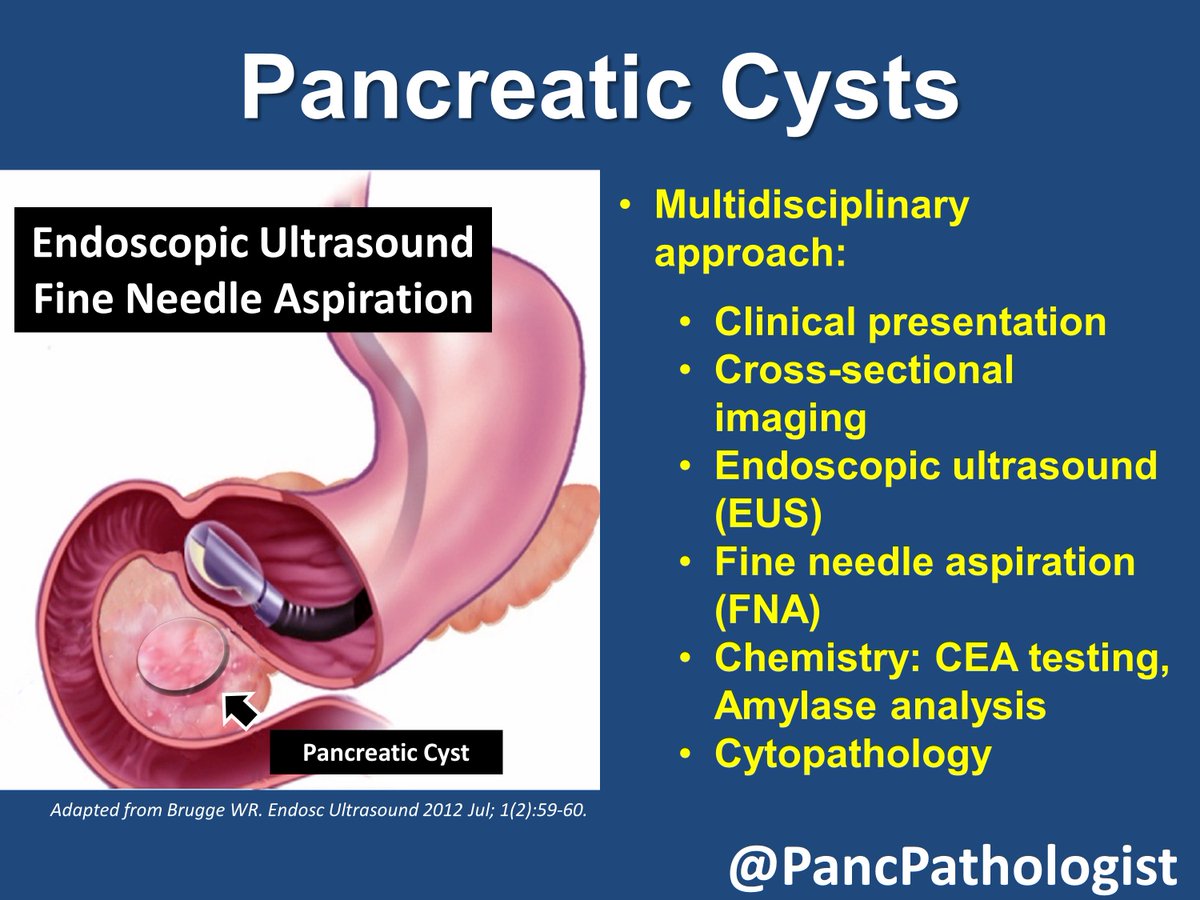 Pancreatic Cysts

Endoscopic Ultrasound
Fine Needle Aspiration

Pancreatic Cyst

Adapted from Brugge WR. Endosc Ultrasound 2012 Jul; 1(2):59-60.

• Multidisciplinary approach:

• Clinical presentation
• Cross-sectional imaging
• Endoscopic ultrasound (EUS)
• Fine needle aspiration (FNA)
• Chemistry: CEA testing, Amylase analysis
• Cytopathology

@PancPathologist